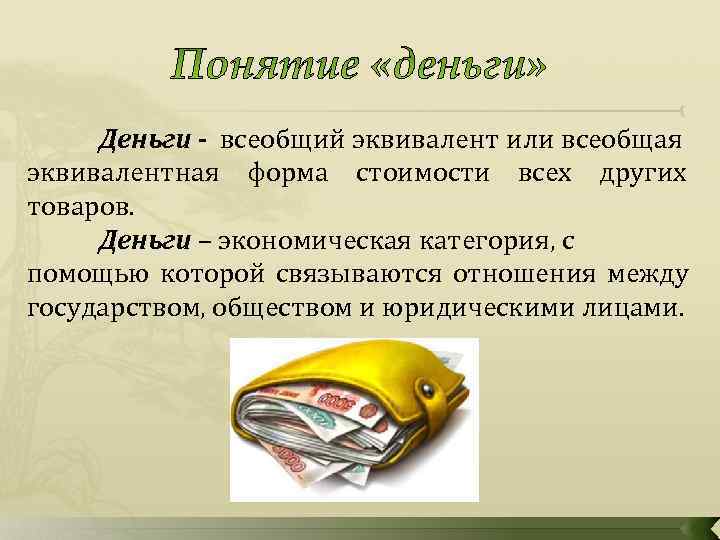 Понятие «деньги»

Деньги - всеобщий эквивалент или всеобщая эквивалентная форма стоимости всех других товаров.

Деньги – экономическая категория, с помощью которой связываются отношения между государством, обществом и юридическими лицами.

5000

1000